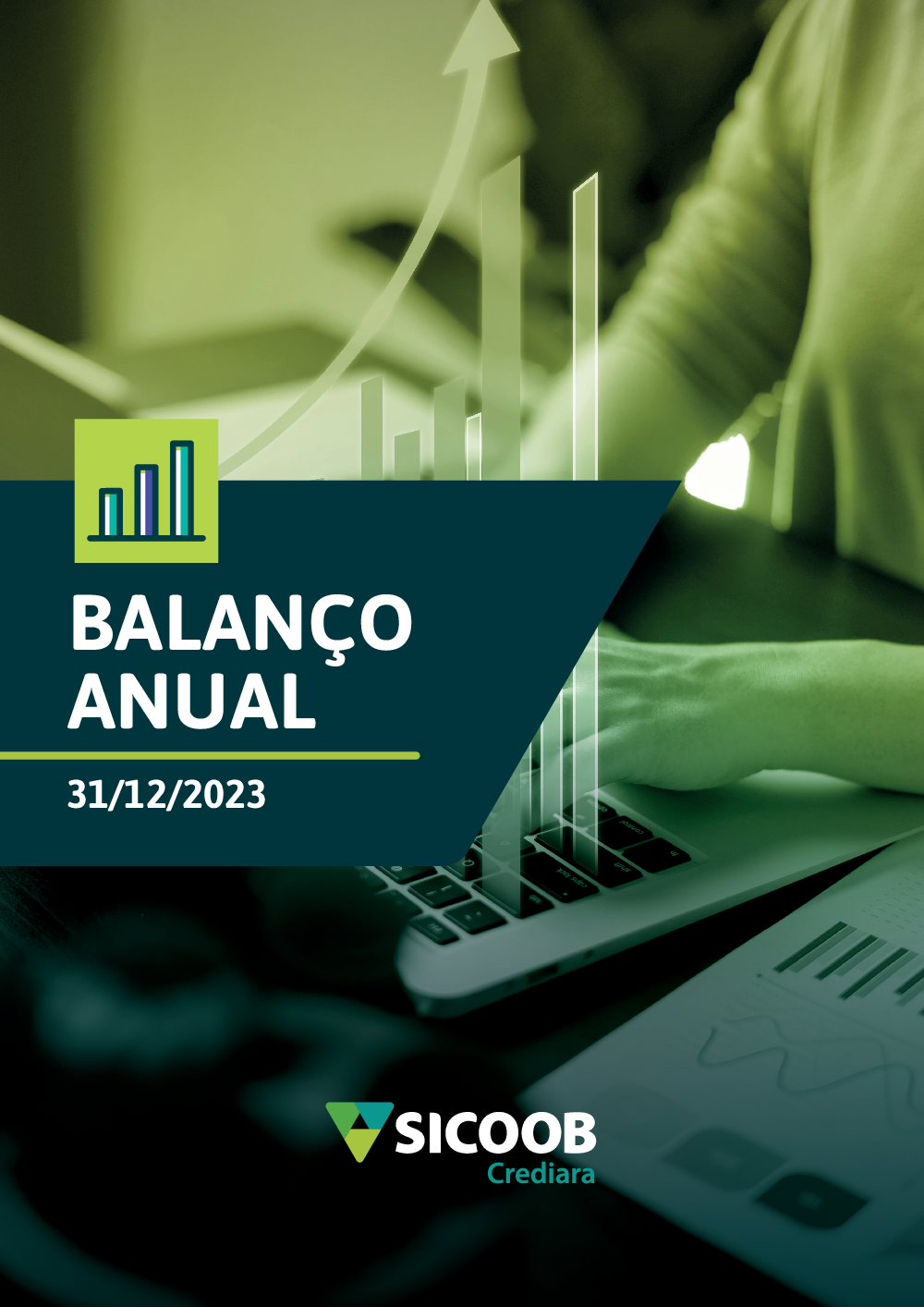 BALANÇO ANUAL

31/12/2023

SICOOB
Crediara